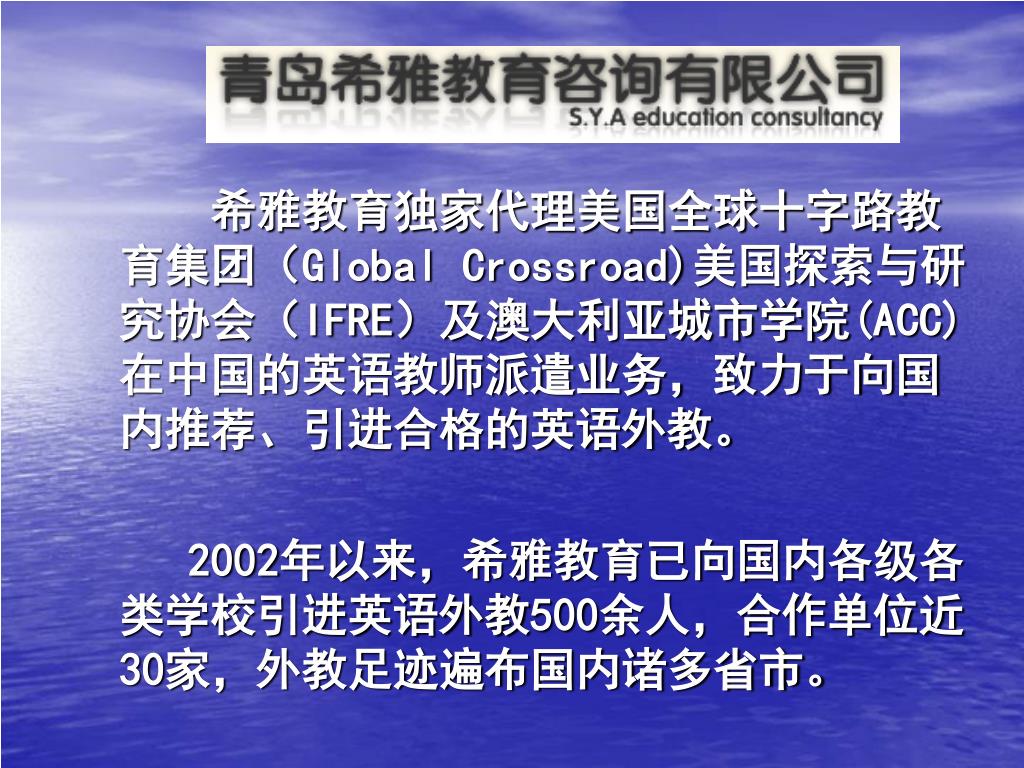 青岛希雅教育咨询有限公司
S.Y.A education consultancy

希雅教育独家代理美国全球十字路教育集团（Global Crossroad)美国探索与研究协会（IFRE）及澳大利亚城市学院(ACC)在中国的英语教师派遣业务，致力于向国内推荐、引进合格的英语外教。

2002年以来，希雅教育已向国内各级各类学校引进英语外教500余人，合作单位近30家，外教足迹遍布国内诸多省市。